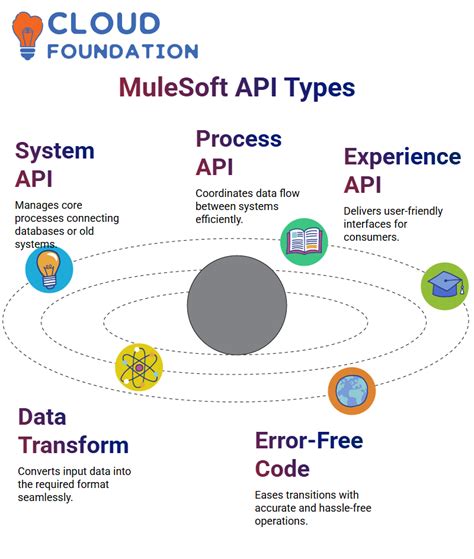 CLOUD FOUNDATION

MuleSoft API Types

System API

Manages core processes connecting databases or old systems.

Process API

Coordinates data flow between systems efficiently.

Experience API

Delivers user-friendly interfaces for consumers.

Data Transform

Converts input data into the required format seamlessly.

Error-Free Code

Eases transitions with accurate and hassle-free operations.